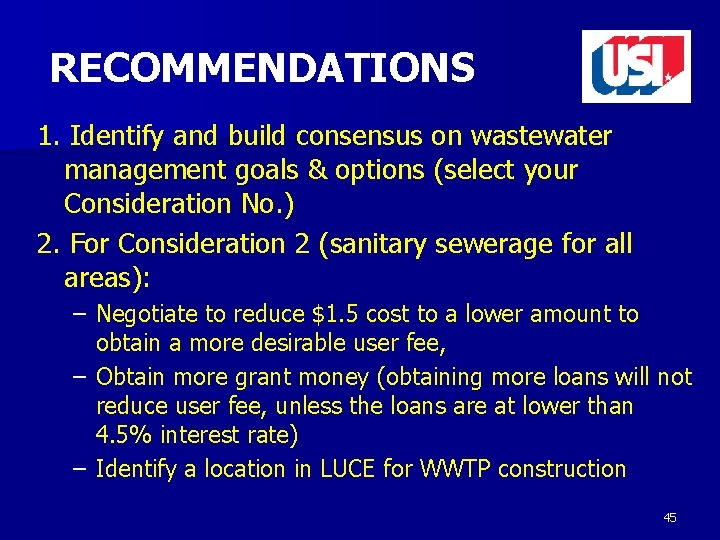 RECOMMENDATIONS

USI

1. Identify and build consensus on wastewater management goals & options (select your Consideration No.)

2. For Consideration 2 (sanitary sewerage for all areas):

– Negotiate to reduce \$1.5 cost to a lower amount to obtain a more desirable user fee,

– Obtain more grant money (obtaining more loans will not reduce user fee, unless the loans are at lower than 4.5% interest rate)

– Identify a location in LUCE for WWTP construction

45